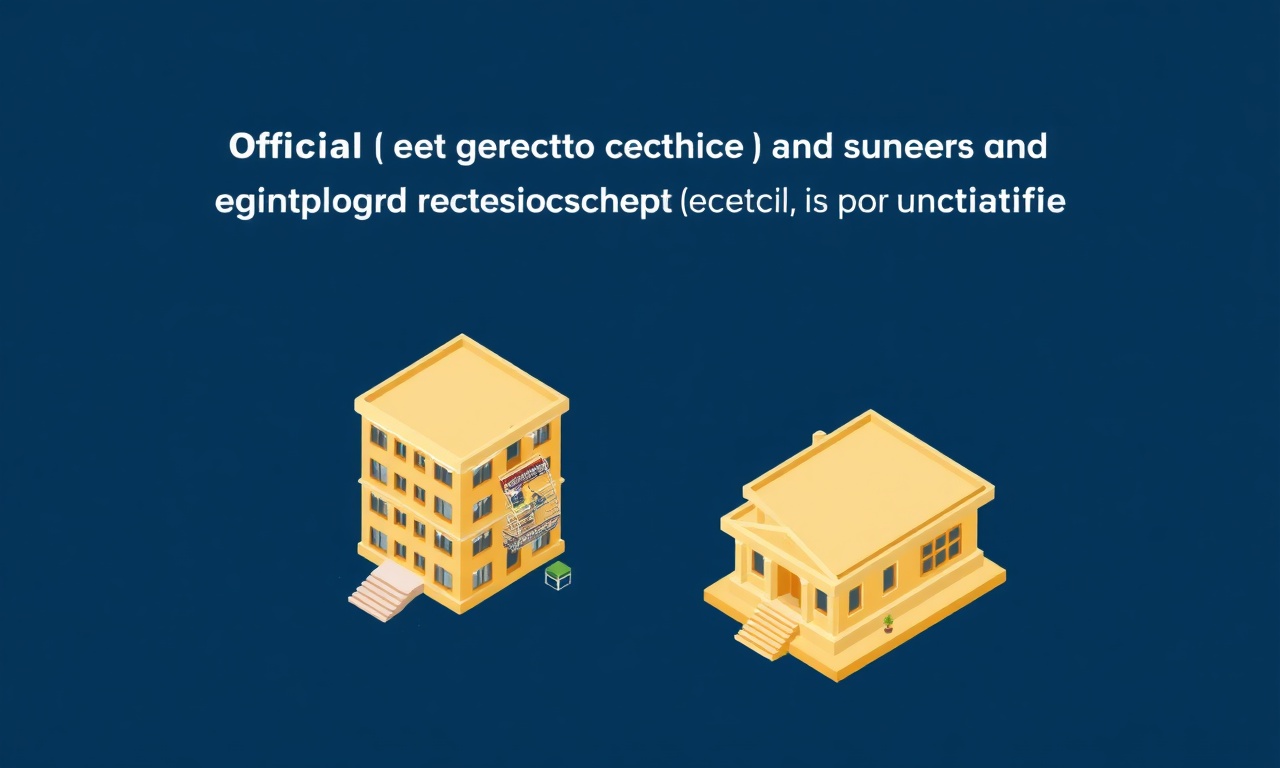 Official ( eet gerectto cecthice ) and suneers and egintplogrd rectesiocschept (ecetcil, is por unctiatifie